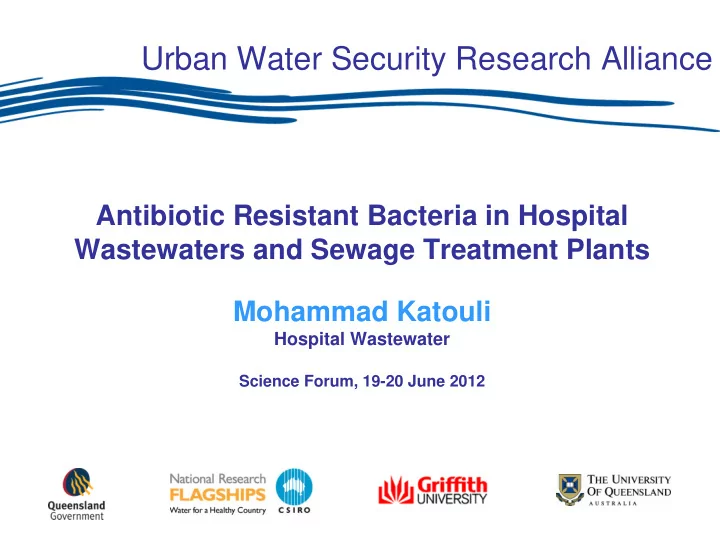 Urban Water Security Research Alliance

Antibiotic Resistant Bacteria in Hospital Wastewaters and Sewage Treatment Plants

Mohammad Katouli
Hospital Wastewater

Science Forum, 19-20 June 2012

Queensland Government

National Research FLAGSHIPS Water for a Healthy Country

CSIRO

Griffith UNIVERSITY

THE UNIVERSITY OF QUEENSLAND AUSTRALIA